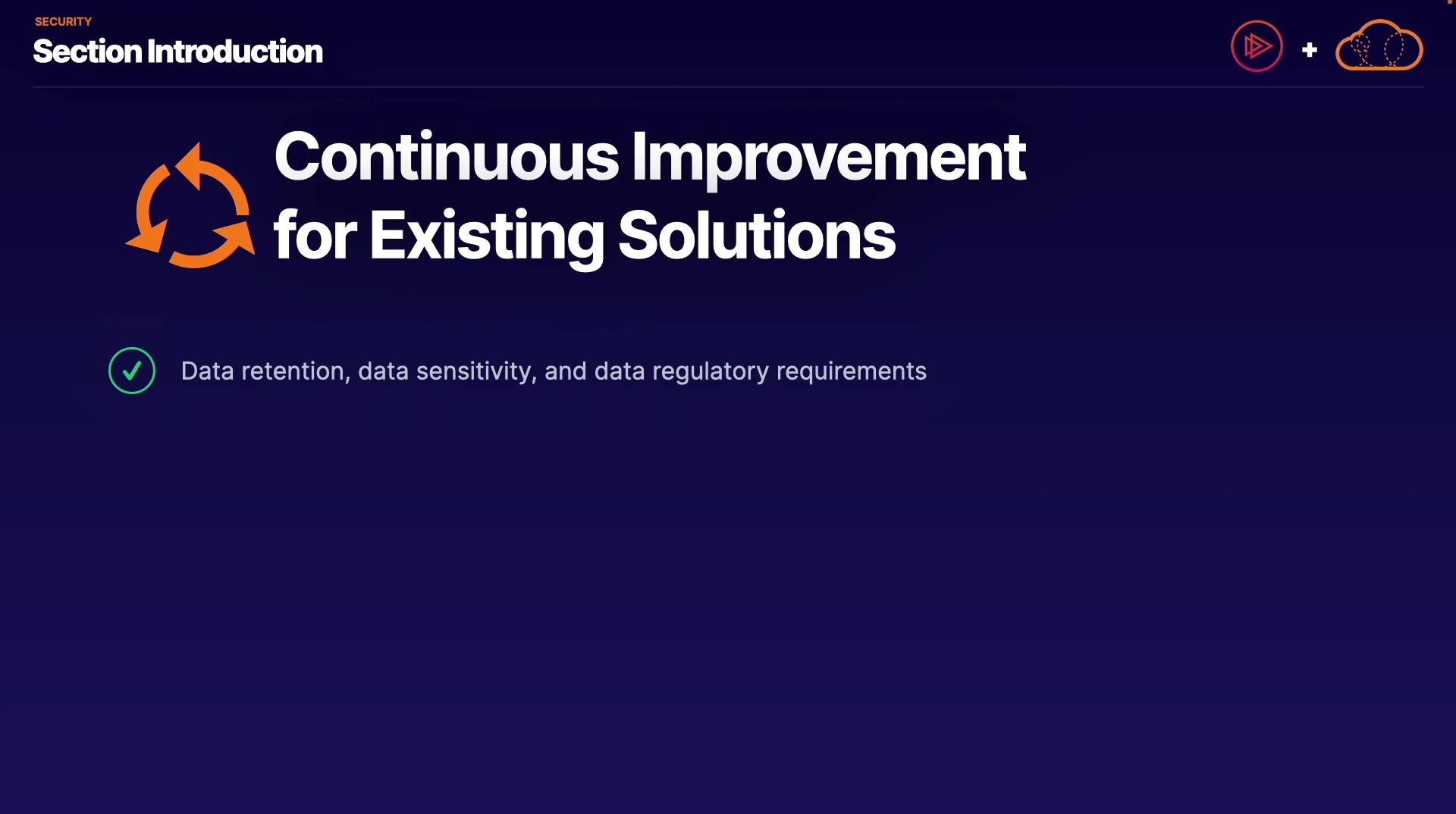 SECURITY
Section Introduction

+

Continuous Improvement for Existing Solutions

Data retention, data sensitivity, and data regulatory requirements